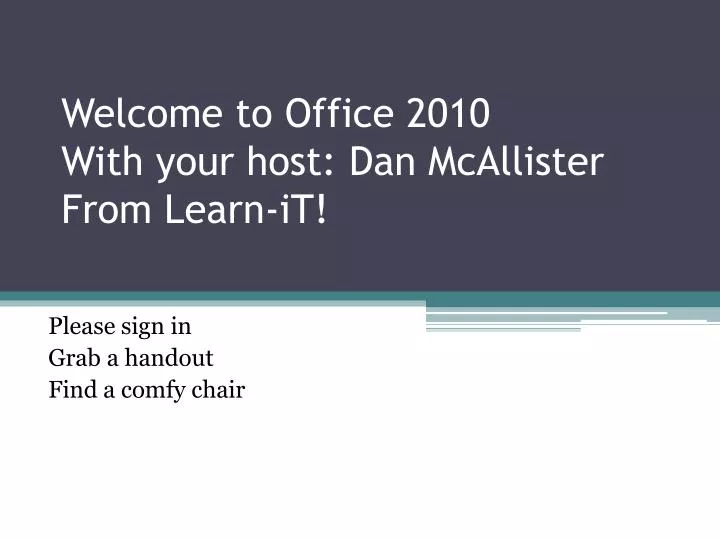 Welcome to Office 2010
With your host: Dan McAllister
From Learn-iT!

Please sign in
Grab a handout
Find a comfy chair